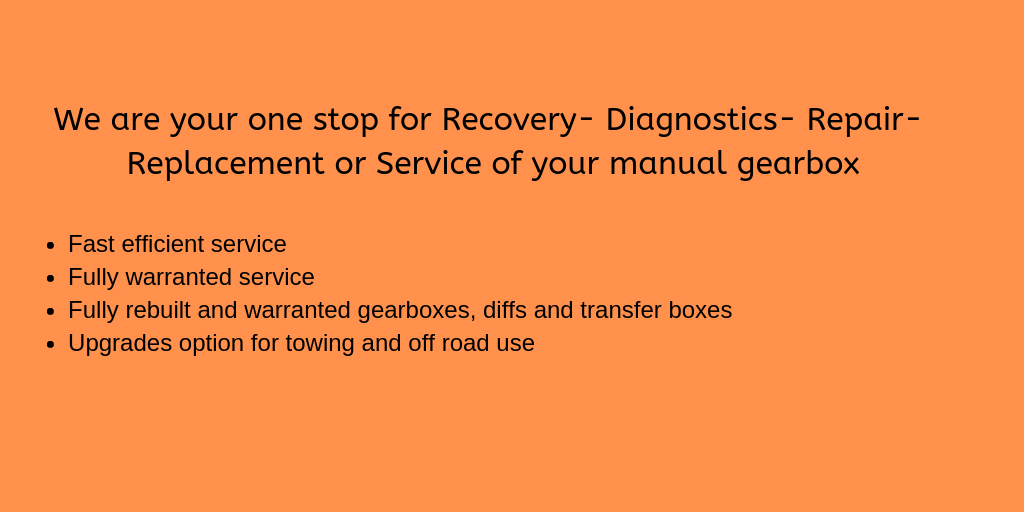 We are your one stop for Recovery- Diagnostics- Repair- Replacement or Service of your manual gearbox

- Fast efficient service
- Fully warranted service
- Fully rebuilt and warranted gearboxes, diffs and transfer boxes
- Upgrades option for towing and off road use